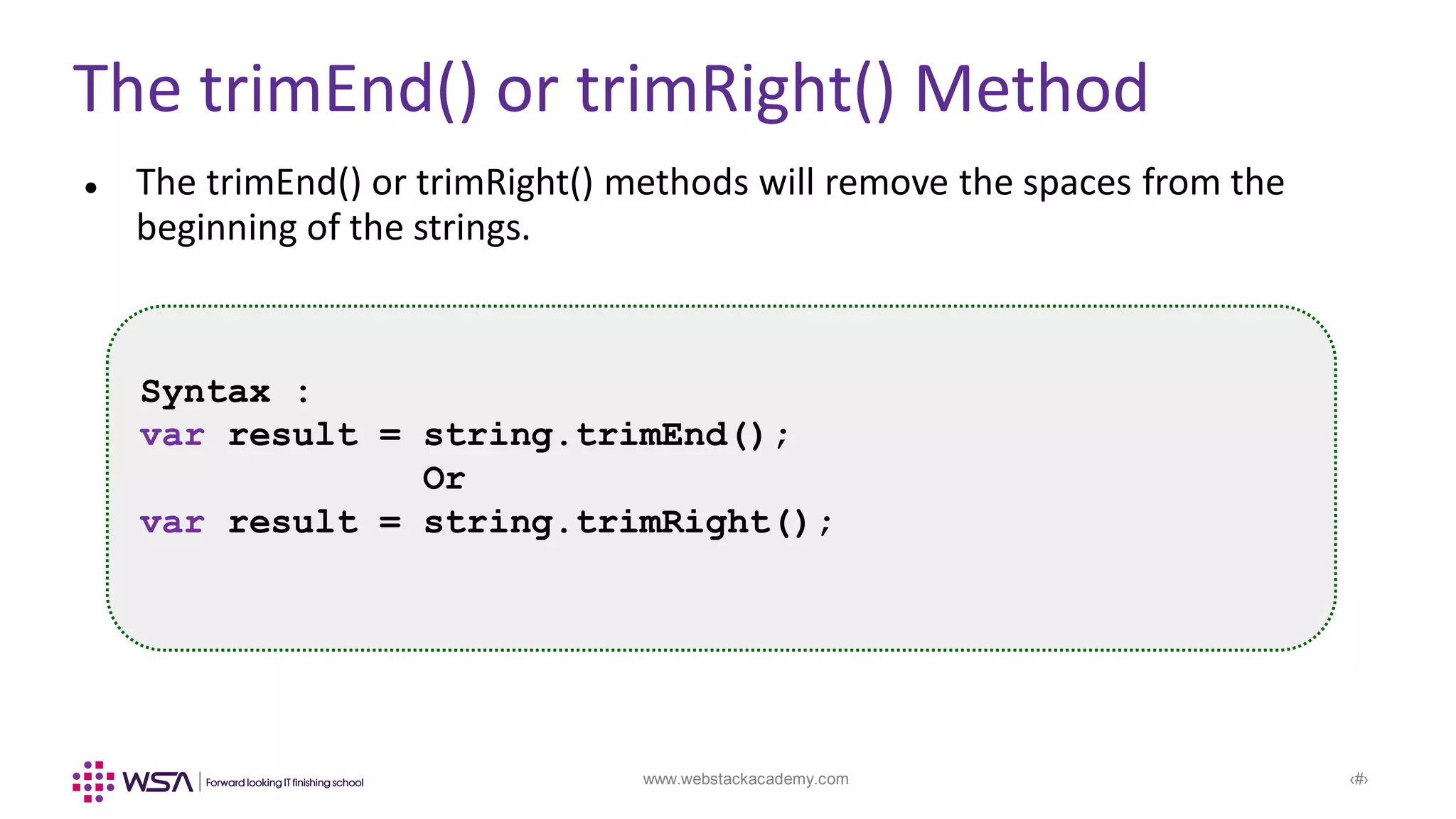 The trimEnd() or trimRight() Method

• The trimEnd() or trimRight() methods will remove the spaces from the beginning of the strings.

Syntax :
var result = string.trimEnd();
Or
var result = string.trimRight();

WSA | Forward looking IT finishing school

www.webstackacademy.com

‹#›